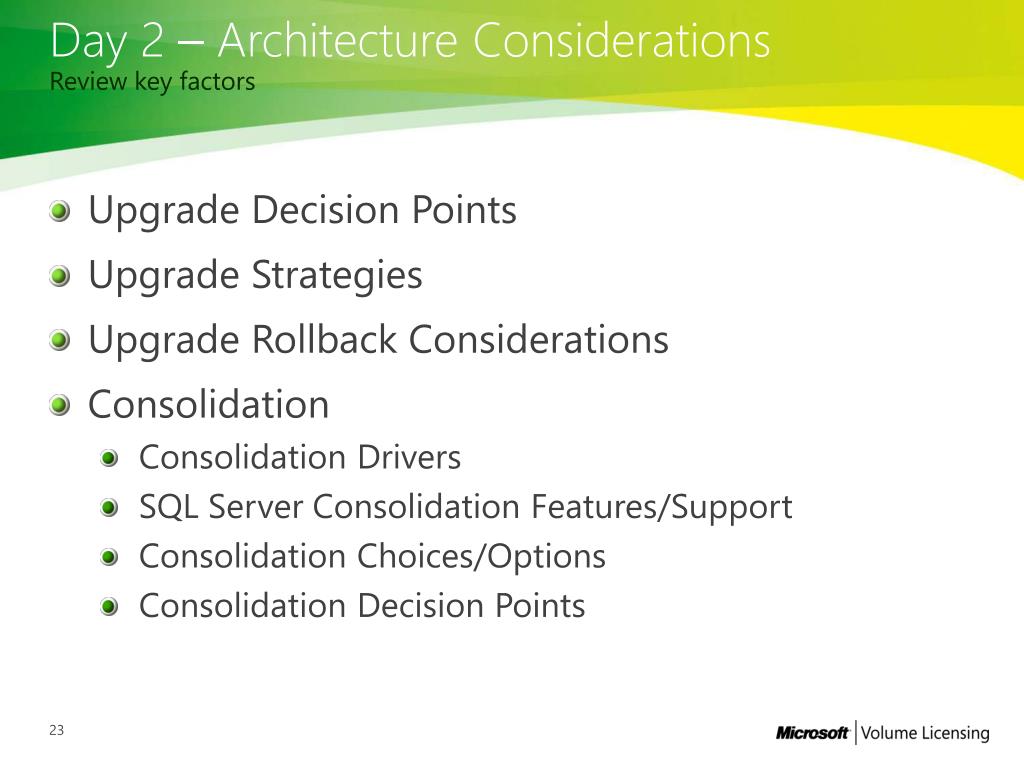 Day 2 – Architecture Considerations
Review key factors

Upgrade Decision Points
Upgrade Strategies
Upgrade Rollback Considerations
Consolidation
Consolidation Drivers
SQL Server Consolidation Features/Support
Consolidation Choices/Options
Consolidation Decision Points

23

Microsoft | Volume Licensing